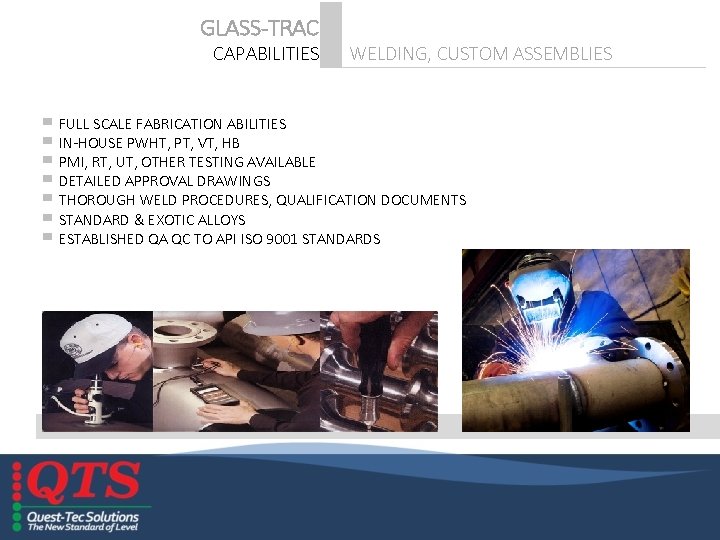 GLASS-TRAC
CAPABILITIES

WELDING, CUSTOM ASSEMBLIES

FULL SCALE FABRICATION ABILITIES
IN-HOUSE PWHT, PT, VT, HB
PMI, RT, UT, OTHER TESTING AVAILABLE
DETAILED APPROVAL DRAWINGS
THOROUGH WELD PROCEDURES, QUALIFICATION DOCUMENTS
STANDARD & EXOTIC ALLOYS
ESTABLISHED QA QC TO API ISO 9001 STANDARDS

QTS
Quest-Tec Solutions
The New Standard of Level